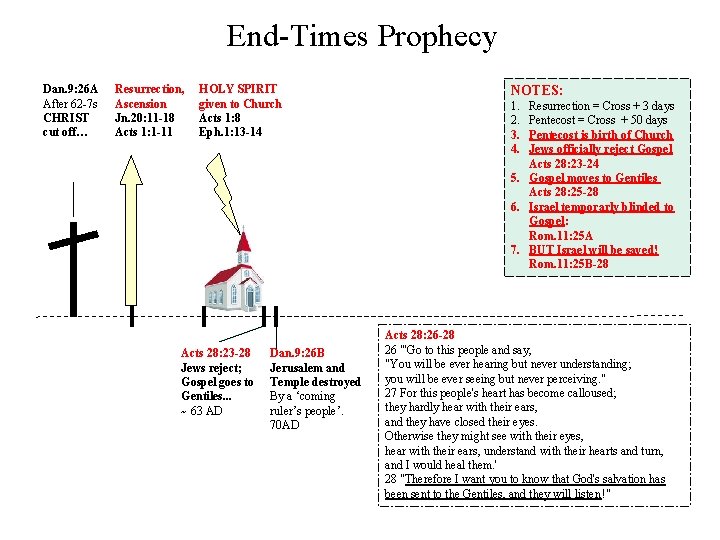 End-Times Prophecy

Dan.9:26A
After 62-7s
CHRIST
cut off…

Resurrection,
Ascension
Jn.20:11-18
Acts 1:1-11

HOLY SPIRIT
given to Church
Acts 1:8
Eph.1:13-14

NOTES:
1. Resurrection = Cross + 3 days
2. Pentecost = Cross + 50 days
3. Pentecost is birth of Church
4. Jews officially reject Gospel
Acts 28:23-24
5. Gospel moves to Gentiles
Acts 28:25-28
6. Israel temporarly blinded to Gospel:
Rom.11:25A
7. BUT Israel will be saved!
Rom.11:25B-28

Acts 28:23-28
Jews reject;
Gospel goes to
Gentiles...
~ 63 AD

Dan.9:26B
Jerusalem and
Temple destroyed
By a 'coming
ruler's people'.
70AD

Acts 28:26-28
26 "'Go to this people and say,
"You will be ever hearing but never understanding;
you will be ever seeing but never perceiving."
27 For this people's heart has become calloused;
they hardly hear with their ears,
and they have closed their eyes.
Otherwise they might see with their eyes,
hear with their ears, understand with their hearts and turn,
and I would heal them.'
28 "Therefore I want you to know that God's salvation has been sent to the Gentiles, and they will listen!"